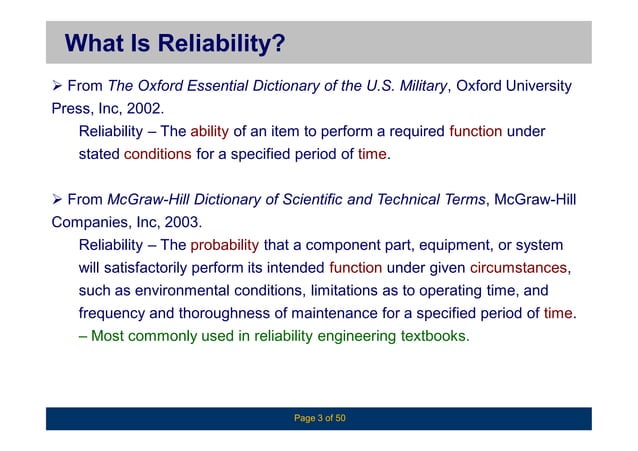 What Is Reliability?

➢ From The Oxford Essential Dictionary of the U.S. Military, Oxford University Press, Inc, 2002.

Reliability – The ability of an item to perform a required function under stated conditions for a specified period of time.

➢ From McGraw-Hill Dictionary of Scientific and Technical Terms, McGraw-Hill Companies, Inc, 2003.

Reliability – The probability that a component part, equipment, or system will satisfactorily perform its intended function under given circumstances, such as environmental conditions, limitations as to operating time, and frequency and thoroughness of maintenance for a specified period of time.

– Most commonly used in reliability engineering textbooks.

Page 3 of 50